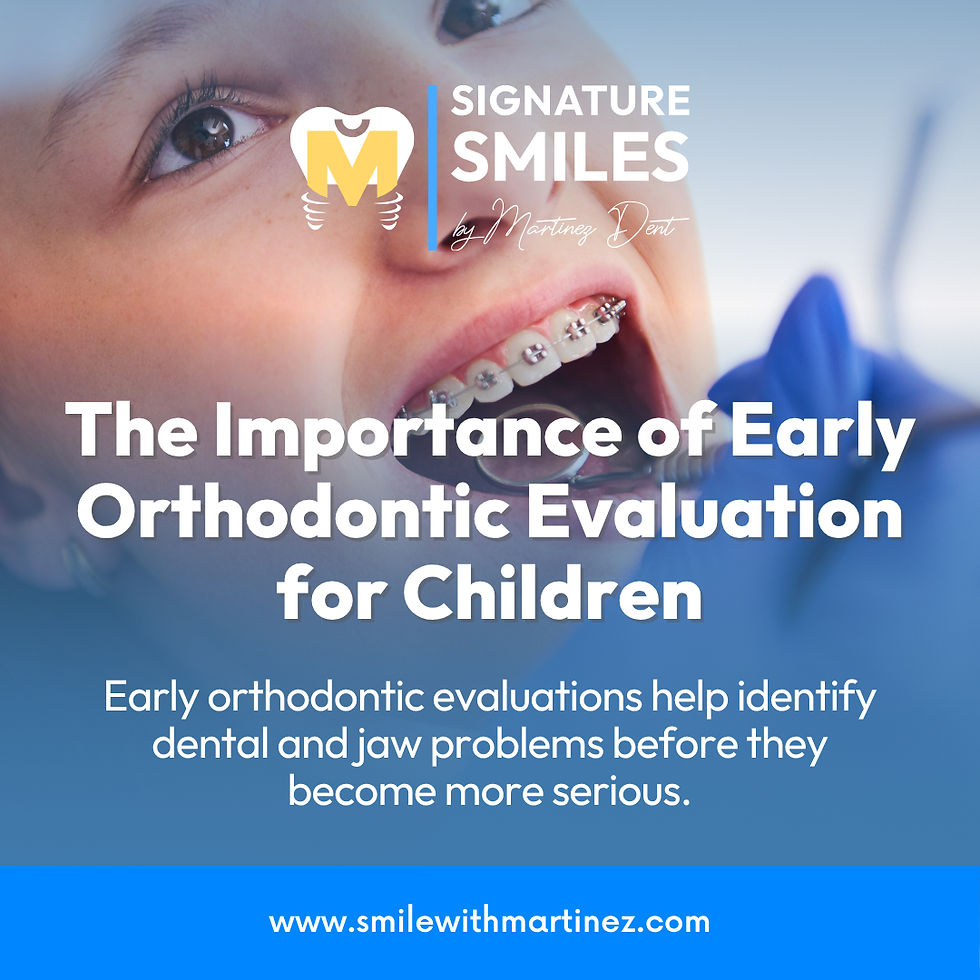 M

SIGNATURE SMILES
by Martinez Dent

The Importance of Early Orthodontic Evaluation for Children

Early orthodontic evaluations help identify dental and jaw problems before they become more serious.

www.smilewithmartinez.com